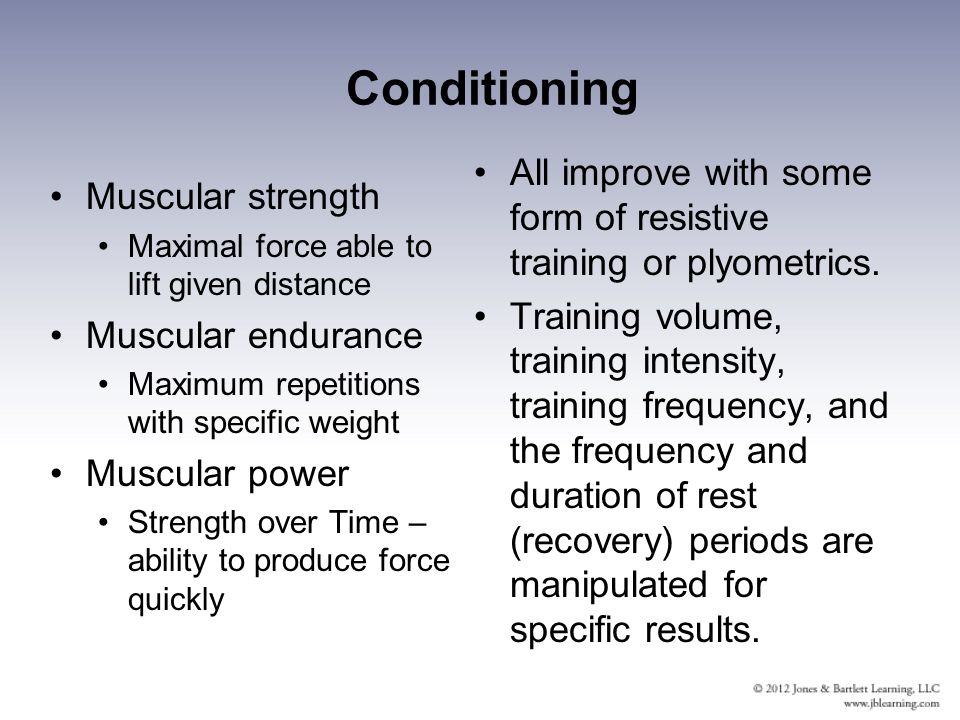 Conditioning

• Muscular strength
  • Maximal force able to lift given distance
• Muscular endurance
  • Maximum repetitions with specific weight
• Muscular power
  • Strength over Time – ability to produce force quickly

• All improve with some form of resistive training or plyometrics.
• Training volume, training intensity, training frequency, and the frequency and duration of rest (recovery) periods are manipulated for specific results.

© 2012 Jones & Bartlett Learning, LLC
www.jblearning.com